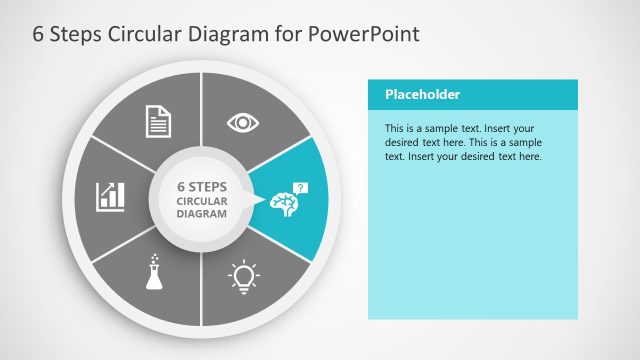 6 Steps Circular Diagram for PowerPoint

6 STEPS
CIRCULAR
DIAGRAM

?

Placeholder

This is a sample text. Insert your desired text here. This is a sample text. Insert your desired text here.